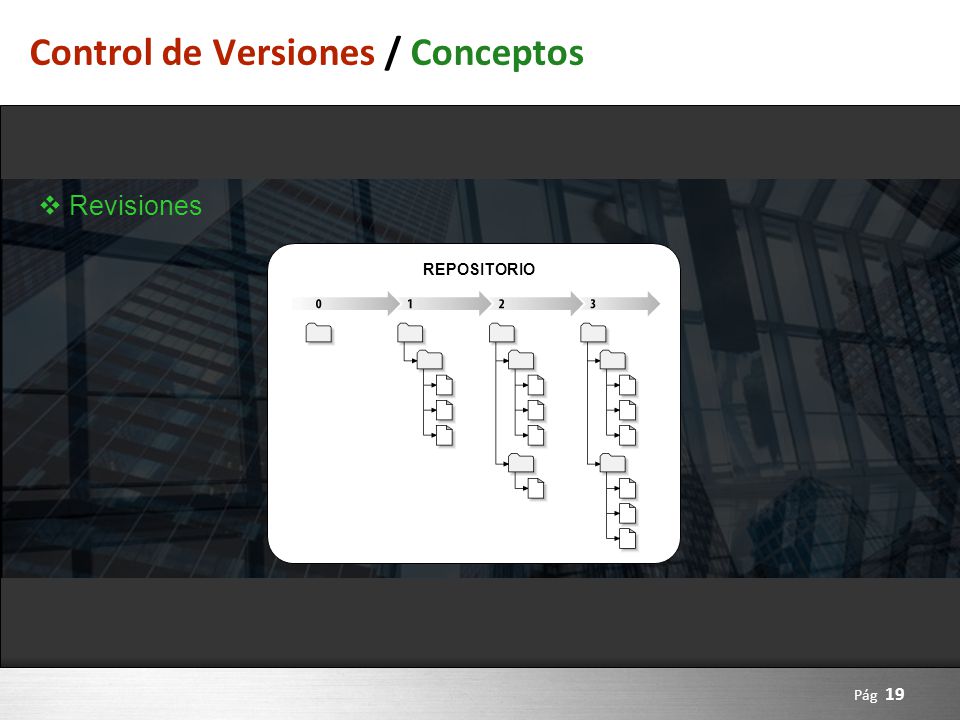 Control de Versiones / Conceptos

❖ Revisiones

REPOSITORIO

0 1 2 3

Pág 19